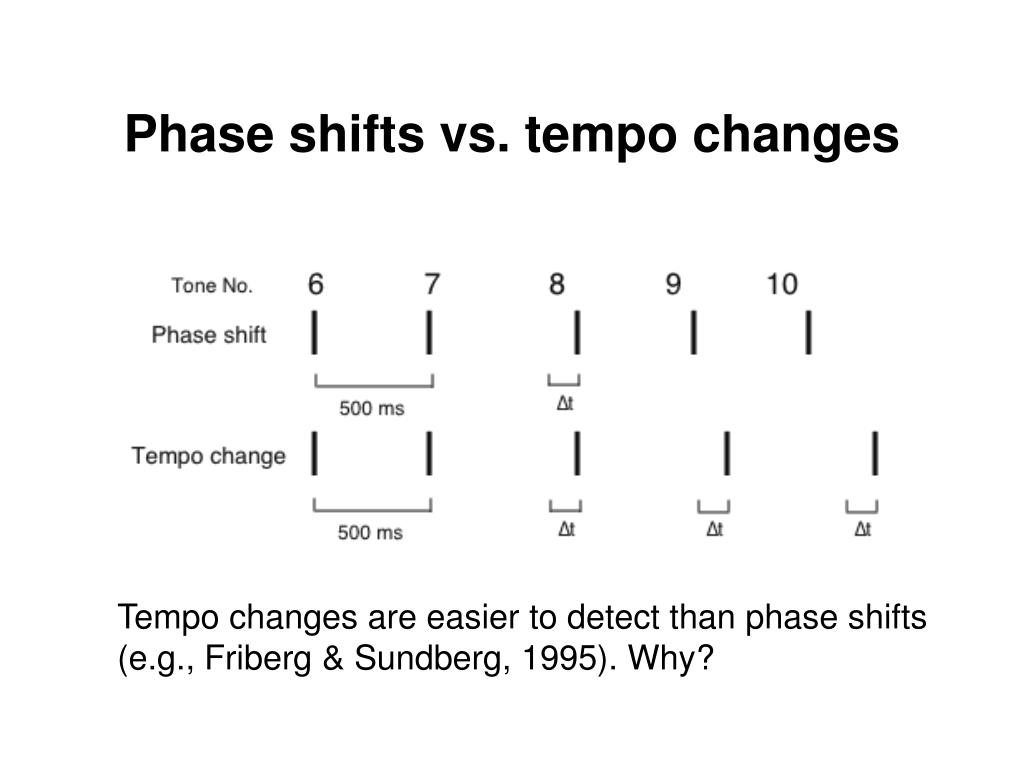 Phase shifts vs. tempo changes

Tone No. 6 7 8 9 10

Phase shift

500 ms

$\Delta t$

Tempo change

500 ms

$\Delta t$

$\Delta t$

$\Delta t$

Tempo changes are easier to detect than phase shifts (e.g., Friberg & Sundberg, 1995). Why?